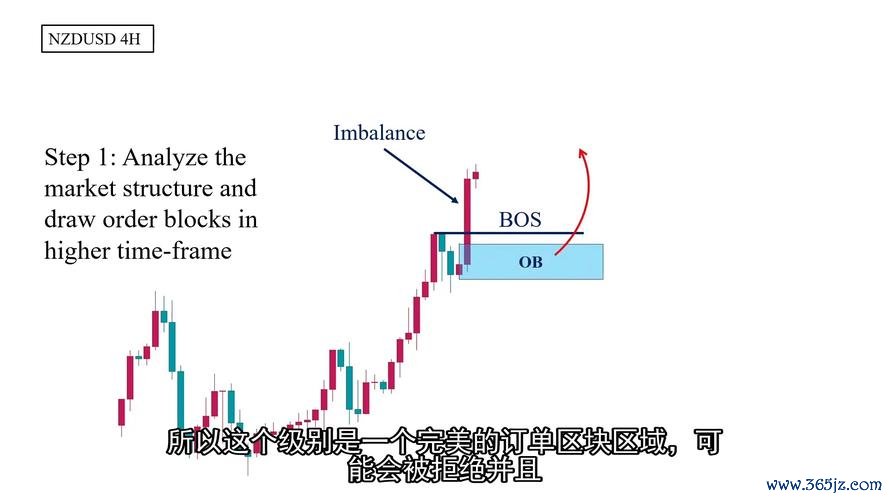 NZDUSD 4H

Step 1: Analyze the market structure and draw order blocks in higher time-frame

Imbalance

BOS

OB

所以这个级别是一个完美的订单区块区域，可能会被拒绝并且

www.365jz.com